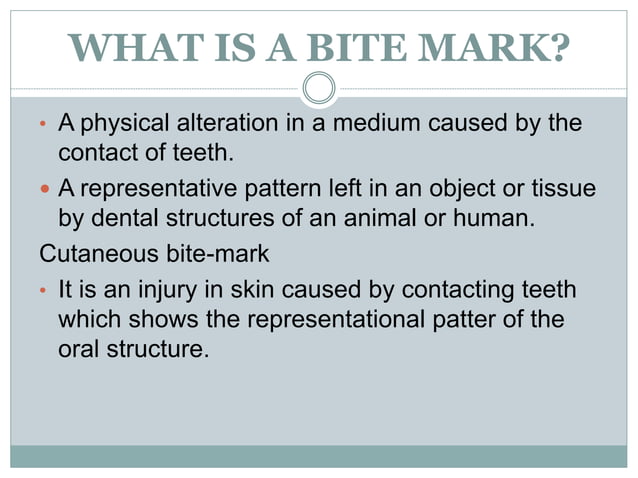 WHAT IS A BITE MARK?

• A physical alteration in a medium caused by the contact of teeth.

• A representative pattern left in an object or tissue by dental structures of an animal or human.

Cutaneous bite-mark

• It is an injury in skin caused by contacting teeth which shows the representational patter of the oral structure.